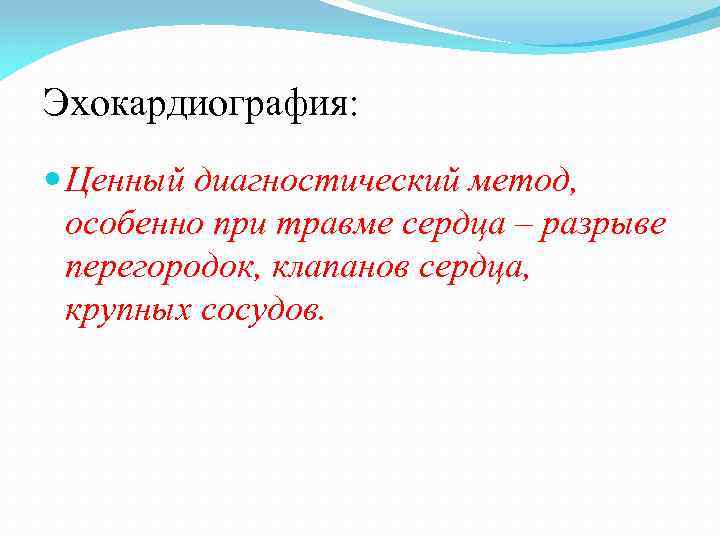 Эхокардиография:

Ценный диагностический метод, особенно при травме сердца – разрыве перегородок, клапанов сердца, крупных сосудов.